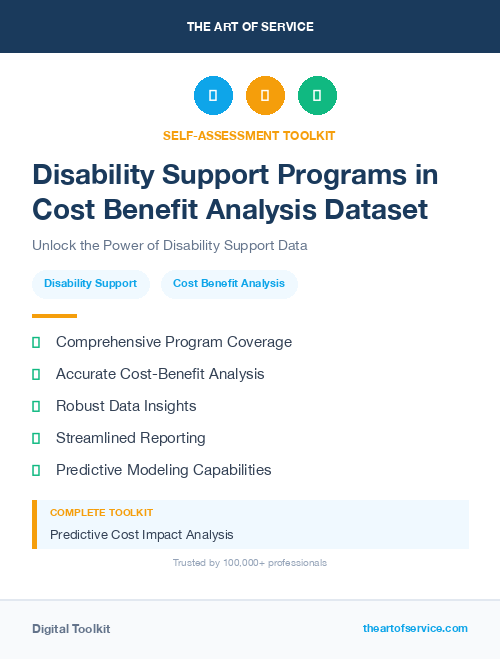 THE ART OF SERVICE

SELF-ASSESSMENT TOOLKIT

Disability Support Programs in Cost Benefit Analysis Dataset

Unlock the Power of Disability Support Data

Disability Support

Cost Benefit Analysis

Comprehensive Program Coverage

Accurate Cost-Benefit Analysis

Robust Data Insights

Streamlined Reporting

Predictive Modeling Capabilities

COMPLETE TOOLKIT

Predictive Cost Impact Analysis

Trusted by 100,000+ professionals

Digital Toolkit

theartofservice.com